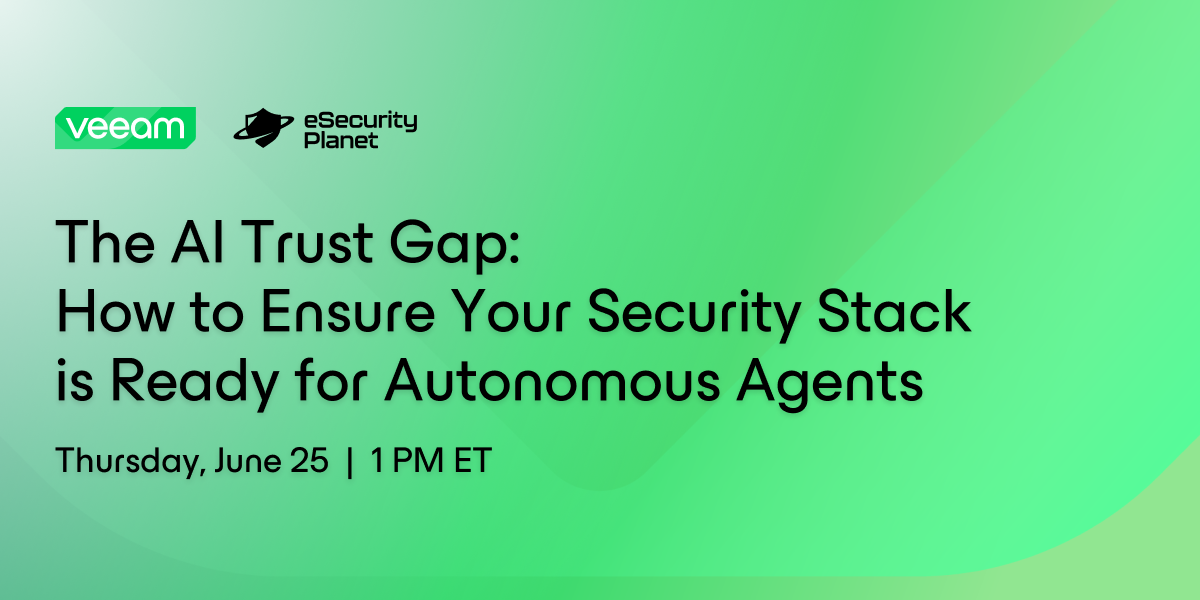 veeam

eSecurity Planet

The AI Trust Gap:
How to Ensure Your Security Stack is Ready for Autonomous Agents

Thursday, June 25 | 1 PM ET